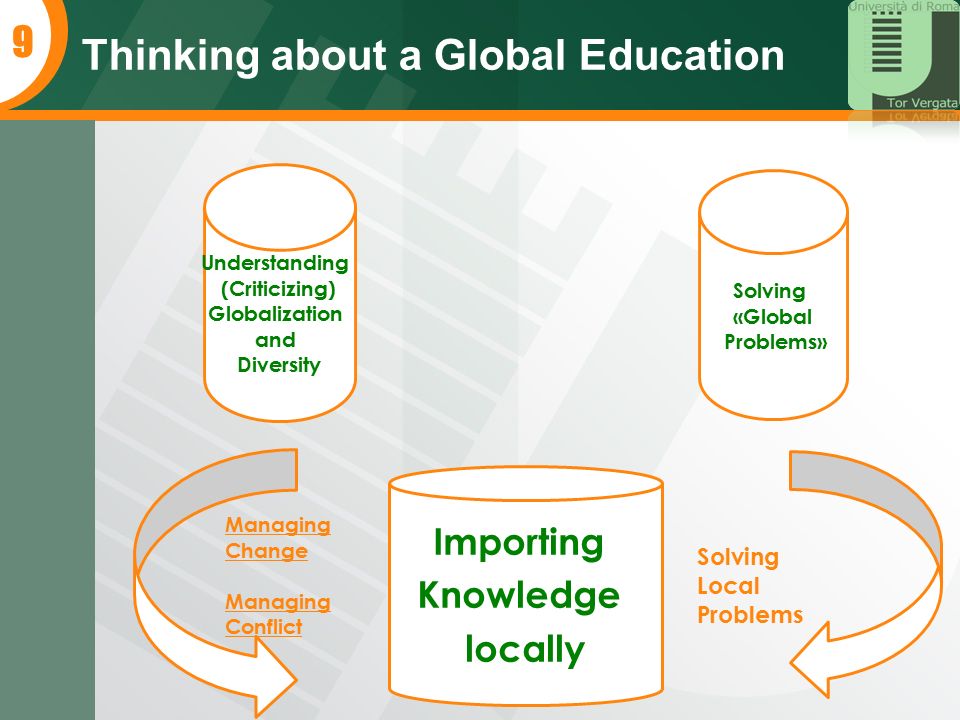 9

Thinking about a Global Education

Università di Roma
Tor Vergata

Understanding (Criticizing) Globalization and Diversity

Solving «Global Problems»

Managing Change

Managing Conflict

Importing Knowledge locally

Solving Local Problems